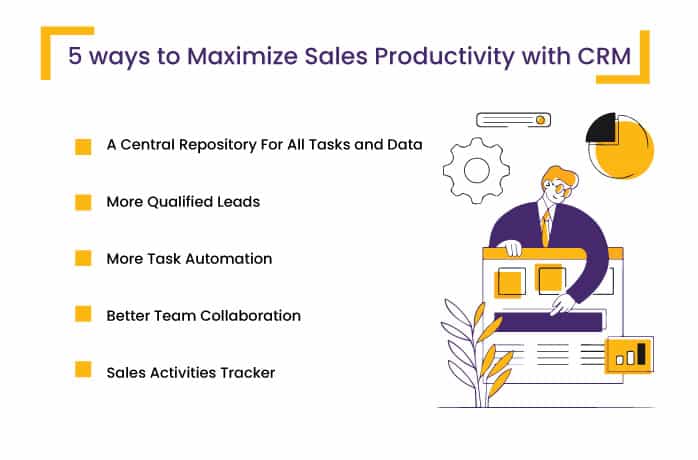 5 ways to Maximize Sales Productivity with CRM

A Central Repository For All Tasks and Data

More Qualified Leads

More Task Automation

Better Team Collaboration

Sales Activities Tracker